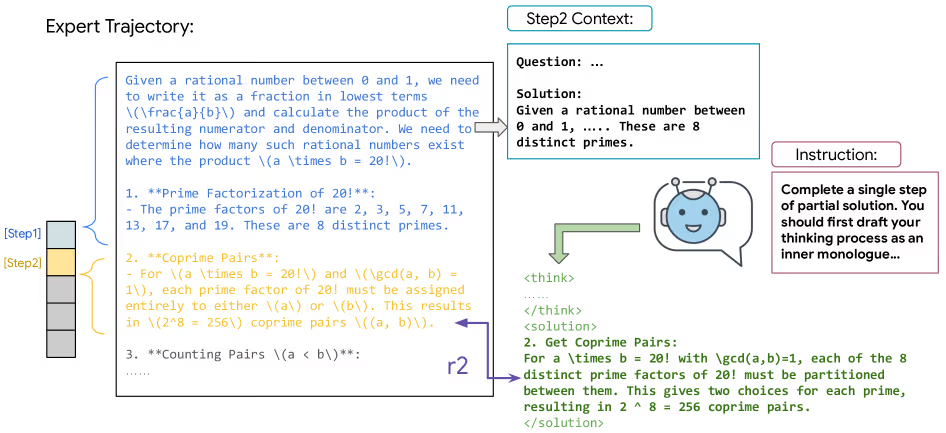 Expert Trajectory:

[Step1]

[Step2]

Given a rational number between 0 and 1, we need to write it as a fraction in lowest terms \(\frac{a}{b}\) and calculate the product of the resulting numerator and denominator. We need to determine how many such rational numbers exist where the product \(a \times b = 20!\).

1. **Prime Factorization of 20!**:
- The prime factors of 20! are 2, 3, 5, 7, 11, 13, 17, and 19. These are 8 distinct primes.

2. **Coprime Pairs**:
- For \(a \times b = 20!\) and \(\gcd(a, b) = 1\), each prime factor of 20! must be assigned entirely to either \(a\) or \(b\). This results in \(2^8 = 256\) coprime pairs \((a, b)\).

3. **Counting Pairs \(a < b\)**:
……

r2

Step2 Context:

Question: …

Solution:
Given a rational number between 0 and 1, ….. These are 8 distinct primes.

Instruction:

Complete a single step of partial solution. You should first draft your thinking process as an inner monologue…

<think>
……
</think>
<solution>
2. Get Coprime Pairs:
For a \times b = 20! with \gcd(a,b)=1, each of the 8 distinct prime factors of 20! must be partitioned between them. This gives two choices for each prime, resulting in 2 ^ 8 = 256 coprime pairs.
</solution>